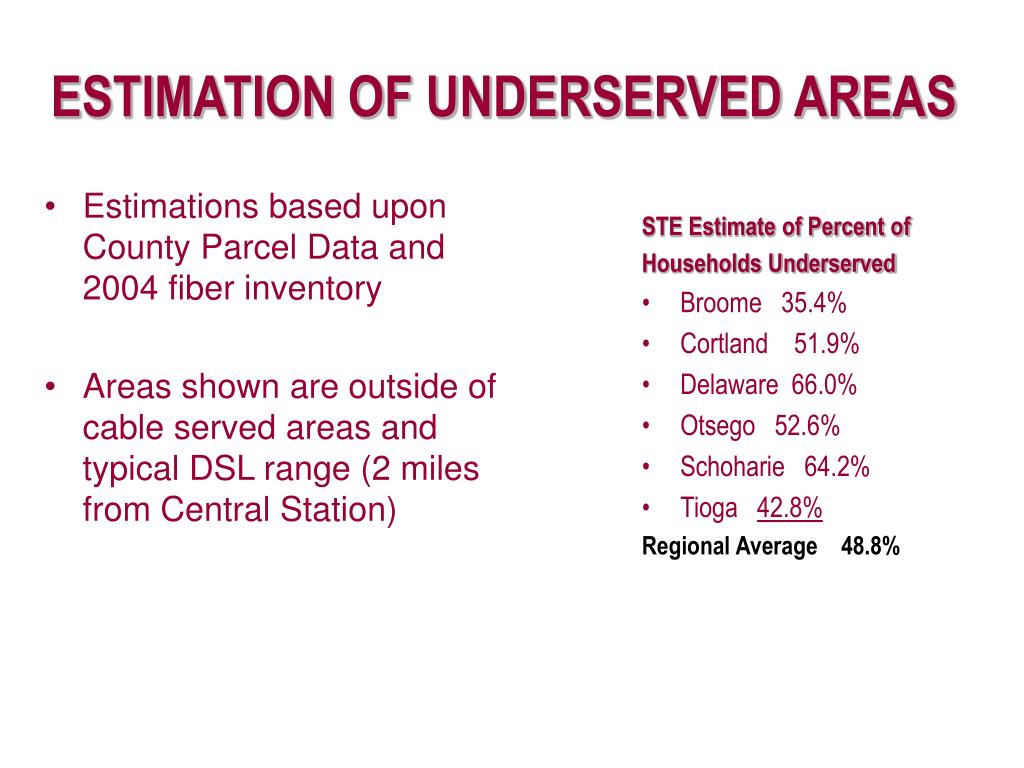 ESTIMATION OF UNDERSERVED AREAS

• Estimations based upon County Parcel Data and 2004 fiber inventory

• Areas shown are outside of cable served areas and typical DSL range (2 miles from Central Station)

STE Estimate of Percent of Households Underserved

• Broome 35.4%
• Cortland 51.9%
• Delaware 66.0%
• Otsego 52.6%
• Schoharie 64.2%
• Tioga 42.8%

Regional Average 48.8%